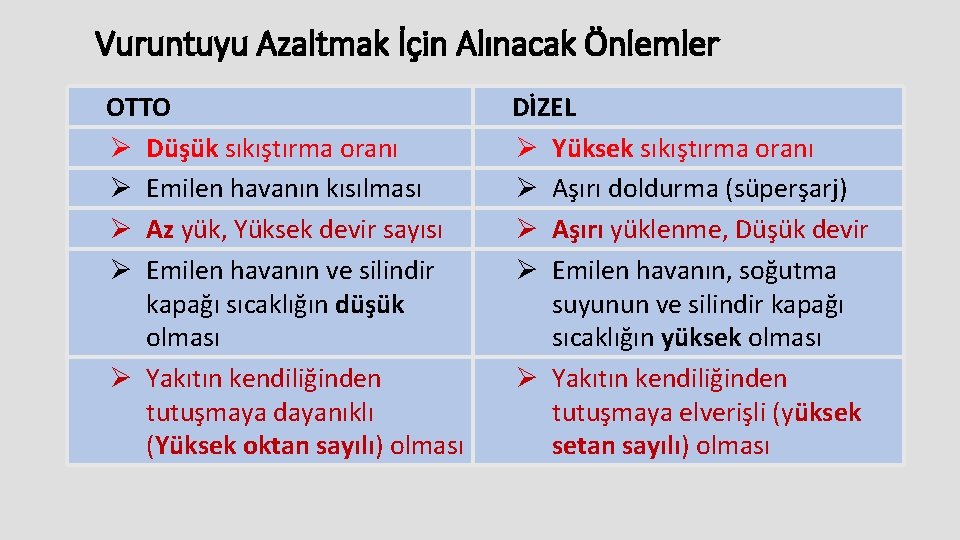 Vuruntuyu Azaltmak İçin Alınacak Önlemler

| OTTO | DİZEL |
|---|---|
| ➢ Düşük sıkıştırma oranı | ➢ Yüksek sıkıştırma oranı |
| ➢ Emilen havanın kısılması | ➢ Aşırı doldurma (süperşarj) |
| ➢ Az yük, Yüksek devir sayısı | ➢ Aşırı yüklenme, Düşük devir |
| ➢ Emilen havanın ve silindir kapağı sıcaklığın düşük olması | ➢ Emilen havanın, soğutma suyunun ve silindir kapağı sıcaklığın yüksek olması |
| ➢ Yakıtın kendiliğinden tutuşmaya dayanıklı (Yüksek oktan sayılı) olması | ➢ Yakıtın kendiliğinden tutuşmaya elverişli (yüksek setan sayılı) olması |